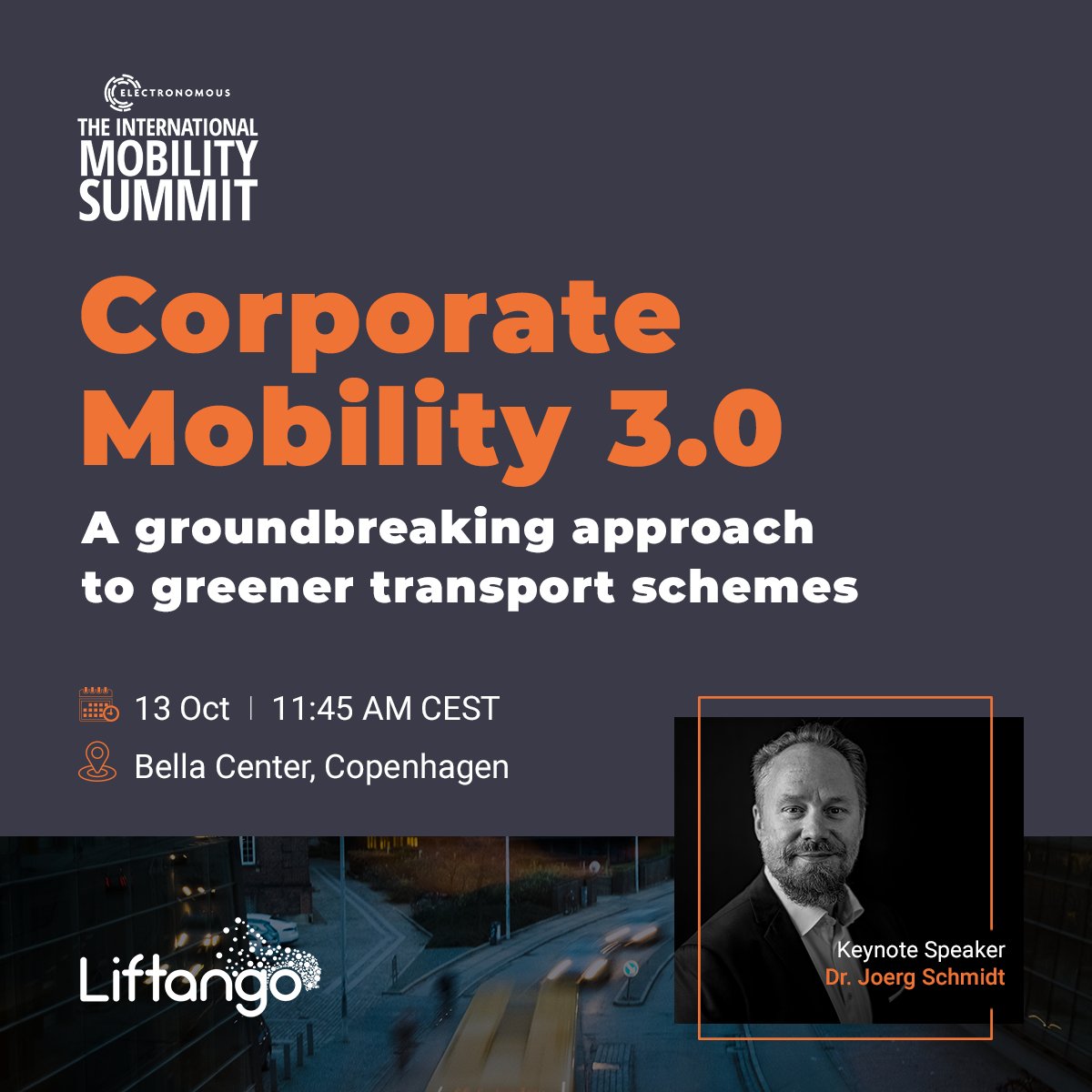 ELECTRONOMOUS
THE INTERNATIONAL MOBILITY SUMMIT

Corporate Mobility 3.0

A groundbreaking approach to greener transport schemes

13 Oct | 11:45 AM CEST

Bella Center, Copenhagen

Liftango

Keynote Speaker
Dr. Joerg Schmidt